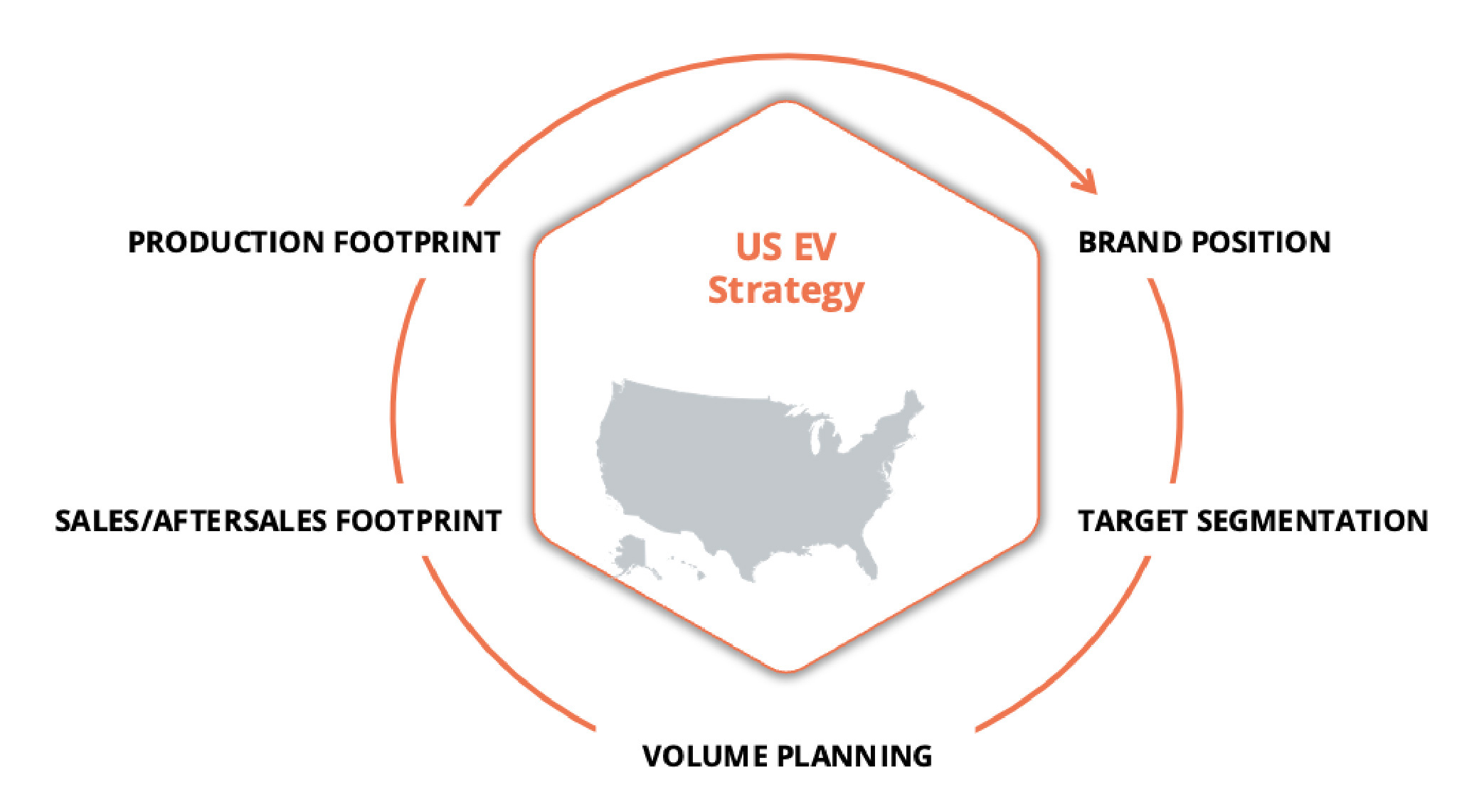 US EV
Strategy

BRAND POSITION

TARGET SEGMENTATION

VOLUME PLANNING

SALES/AFTERSALES FOOTPRINT

PRODUCTION FOOTPRINT